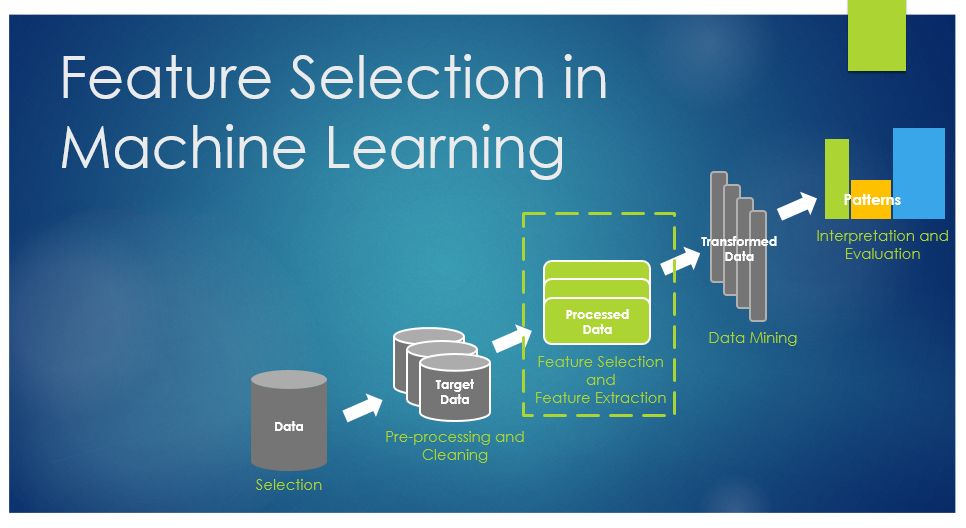 Feature Selection in Machine Learning

Data

Selection

Target Data

Pre-processing and Cleaning

Processed Data

Feature Selection and Feature Extraction

Transformed Data

Data Mining

Patterns

Interpretation and Evaluation